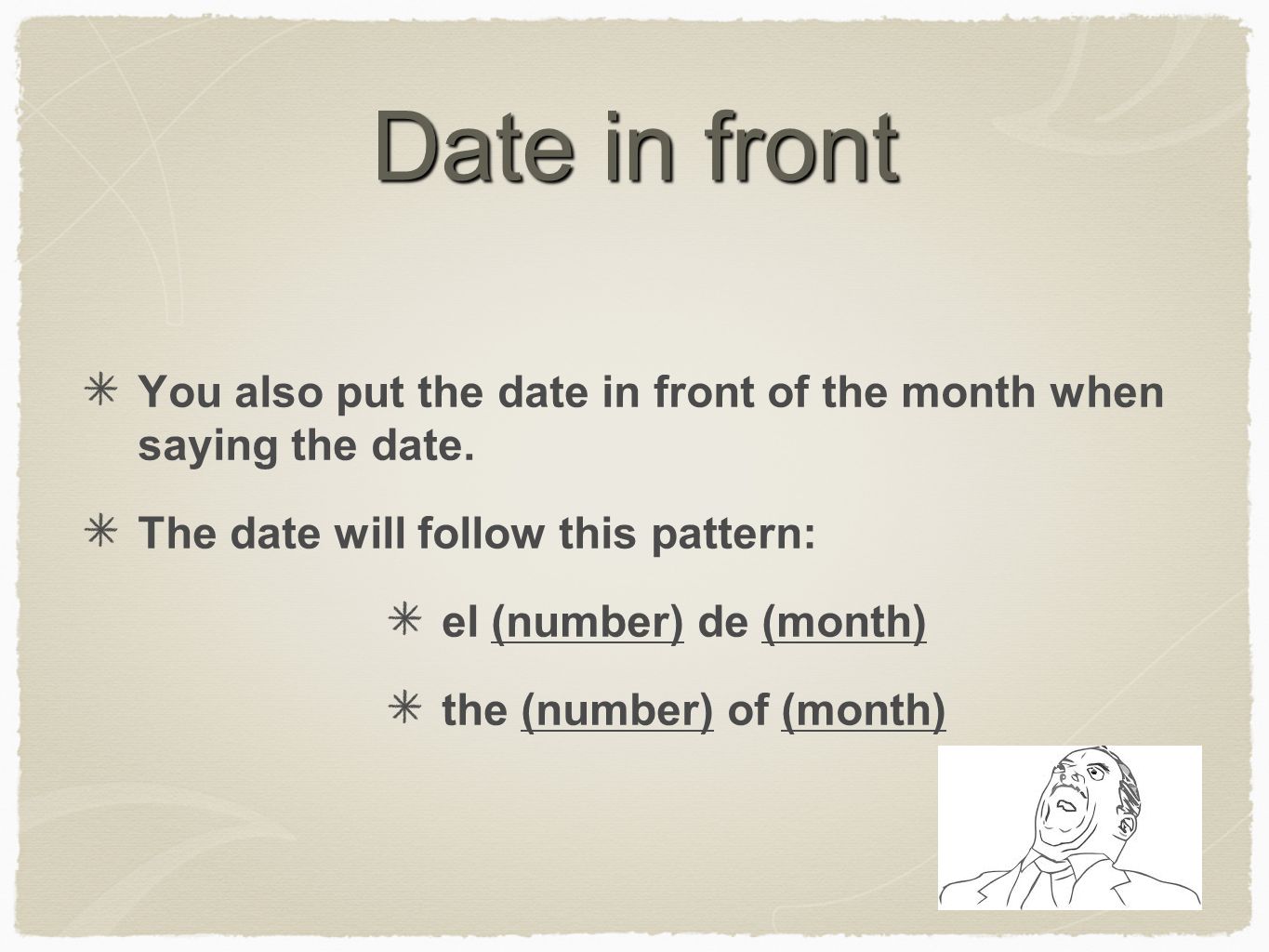 Date in front

You also put the date in front of the month when saying the date.

The date will follow this pattern:

el (number) de (month)

the (number) of (month)